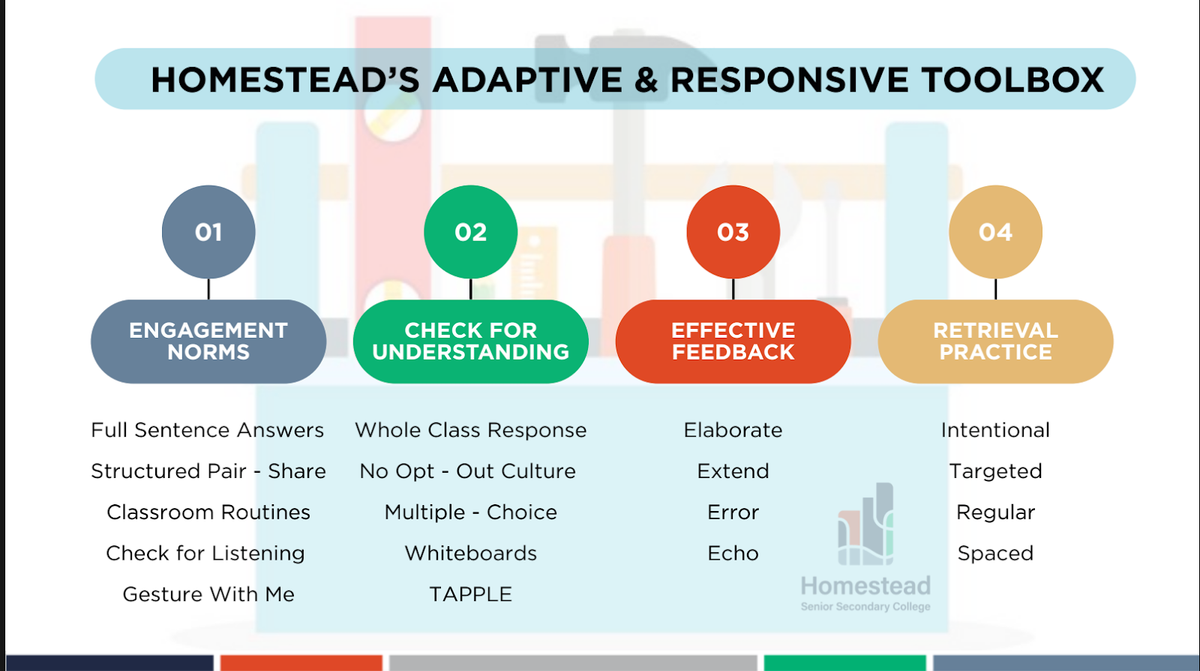 HOMESTEAD'S ADAPTIVE & RESPONSIVE TOOLBOX

01
ENGAGEMENT NORMS
Full Sentence Answers
Structured Pair - Share
Classroom Routines
Check for Listening
Gesture With Me

02
CHECK FOR UNDERSTANDING
Whole Class Response
No Opt - Out Culture
Multiple - Choice
Whiteboards
TAPPLE

03
EFFECTIVE FEEDBACK
Elaborate
Extend
Error
Echo

04
RETRIEVAL PRACTICE
Intentional
Targeted
Regular
Spaced

Homestead
Senior Secondary College